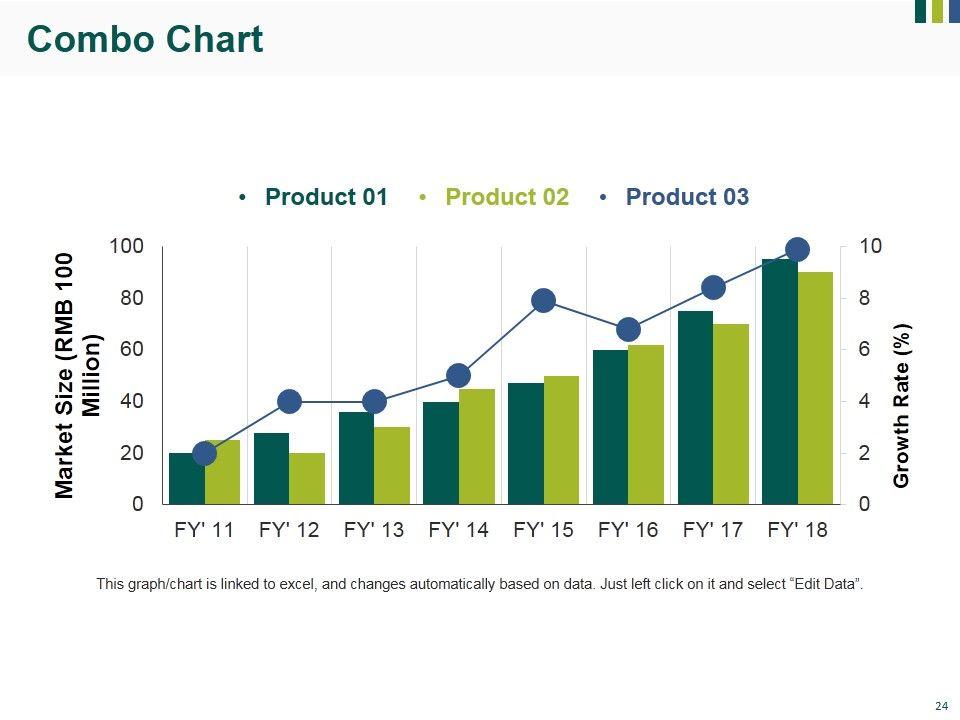 Combo Chart

• Product 01 • Product 02 • Product 03

Market Size (RMB 100 Million)

100
80
60
40
20
0

10
8
6
4
2
0

Growth Rate (%)

FY' 11 FY' 12 FY' 13 FY' 14 FY' 15 FY' 16 FY' 17 FY' 18

This graph/chart is linked to excel, and changes automatically based on data. Just left click on it and select "Edit Data".

24